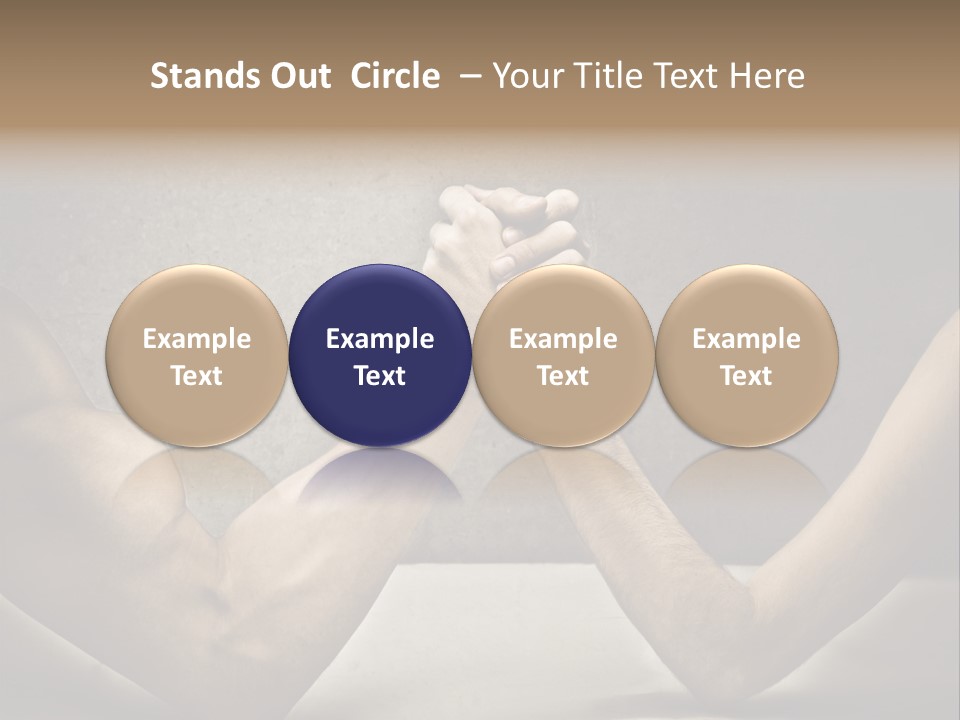 Stands Out Circle – Your Title Text Here

Example Text

Example Text

Example Text

Example Text